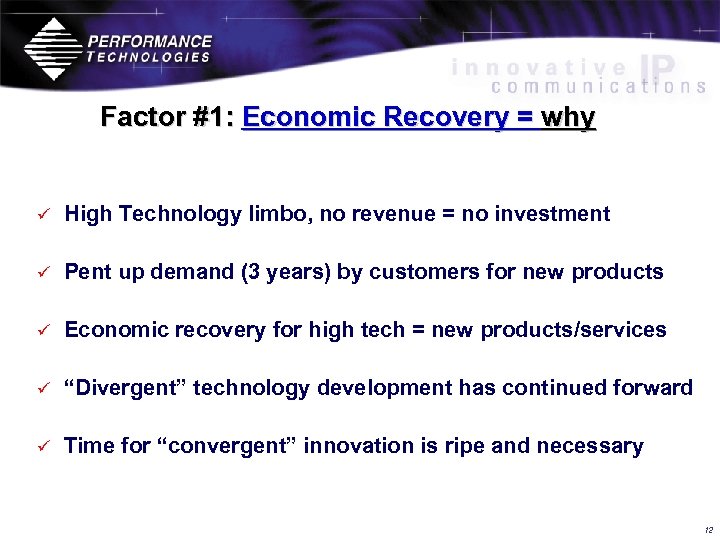 PERFORMANCE TECHNOLOGIES

innovative IP communications

Factor #1: Economic Recovery = why

✓ High Technology limbo, no revenue = no investment

✓ Pent up demand (3 years) by customers for new products

✓ Economic recovery for high tech = new products/services

✓ “Divergent” technology development has continued forward

✓ Time for “convergent” innovation is ripe and necessary

12